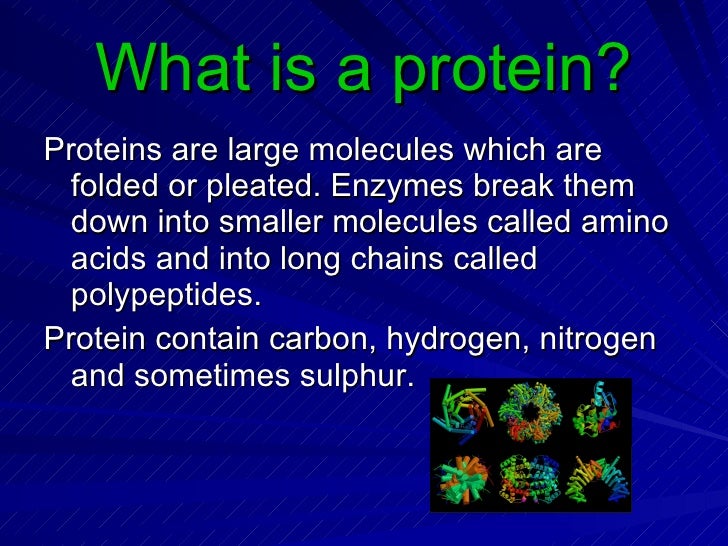 What is a protein?

Proteins are large molecules which are folded or pleated. Enzymes break them down into smaller molecules called amino acids and into long chains called polypeptides.

Protein contain carbon, hydrogen, nitrogen and sometimes sulphur.